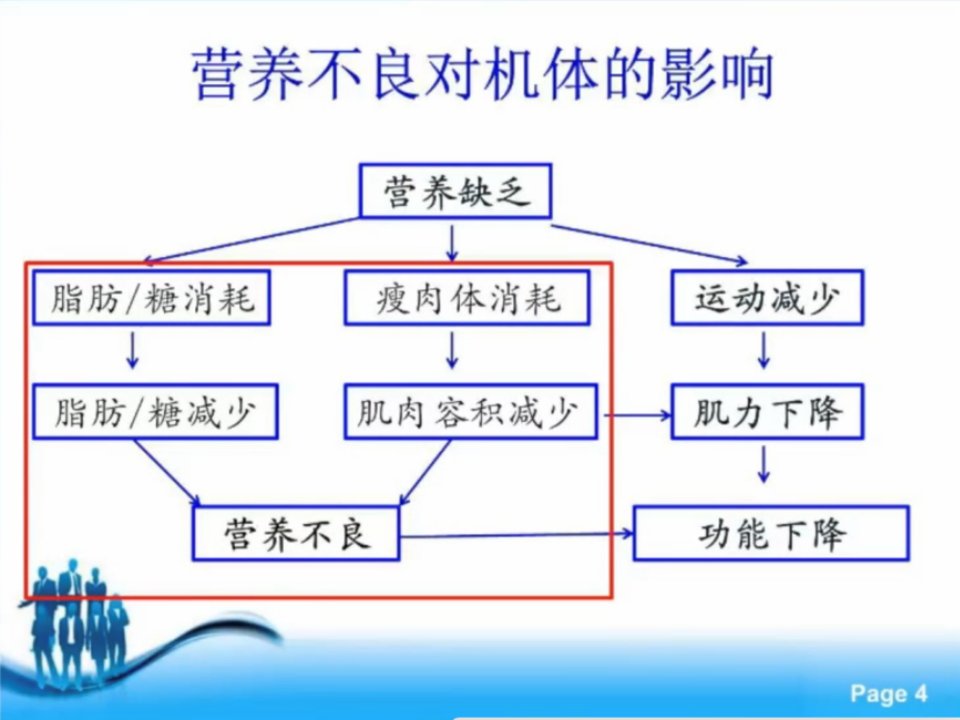 营养不良对机体的影响

营养缺乏

脂肪/糖消耗

瘦肉体消耗

运动减少

脂肪/糖减少

肌肉容积减少

肌力下降

营养不良

功能下降

Page 4